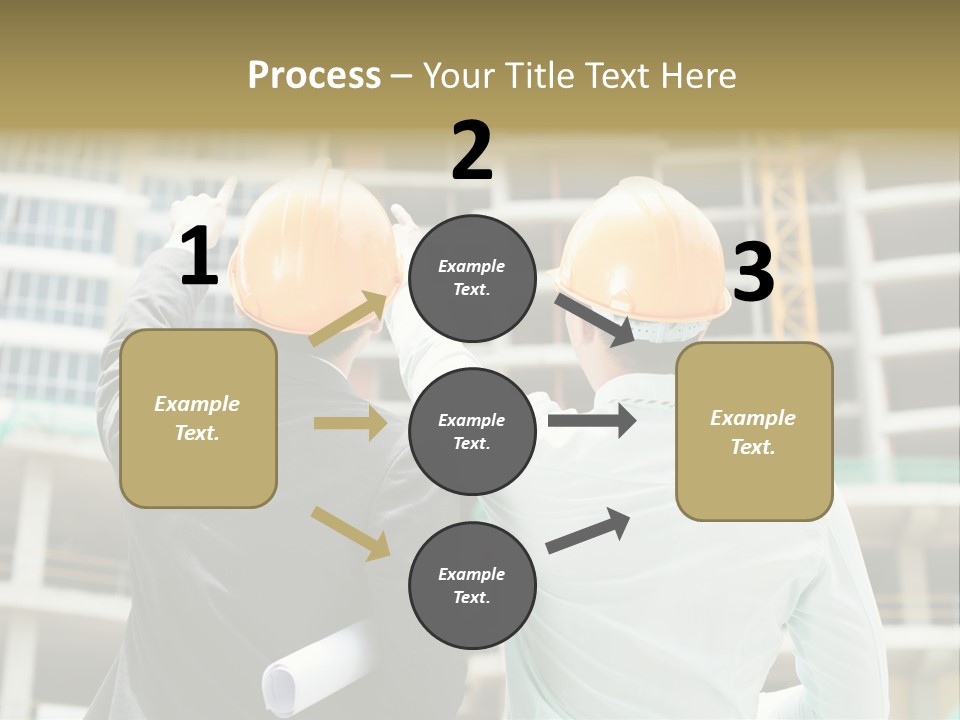 Process – Your Title Text Here

1

Example Text.

2

Example Text.

Example Text.

Example Text.

3

Example Text.